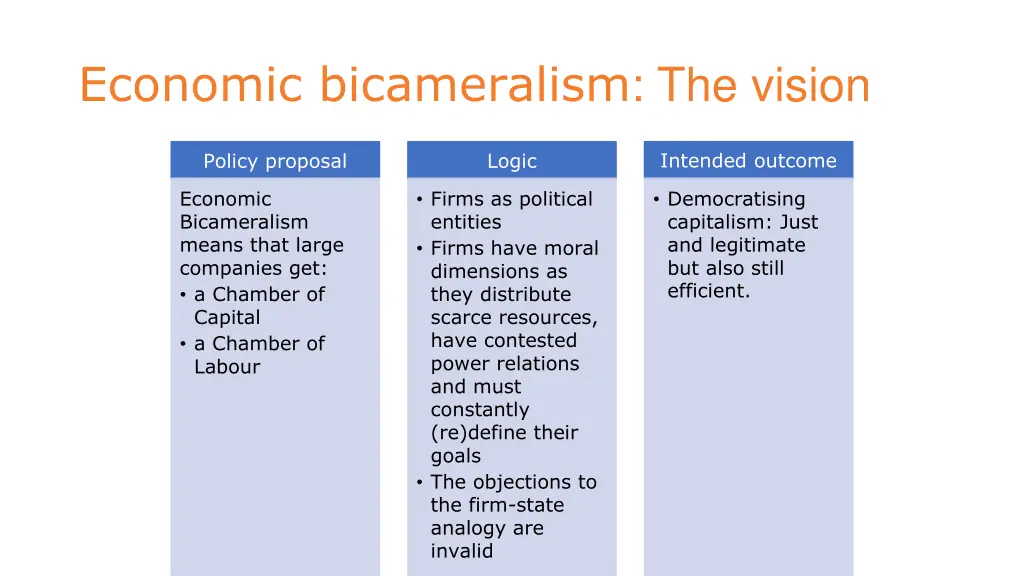 Economic bicameralism: The vision

Policy proposal

Economic Bicameralism means that large companies get:
• a Chamber of Capital
• a Chamber of Labour

Logic

• Firms as political entities
• Firms have moral dimensions as they distribute scarce resources, have contested power relations and must constantly (re)define their goals
• The objections to the firm-state analogy are invalid

Intended outcome

• Democratising capitalism: Just and legitimate but also still efficient.